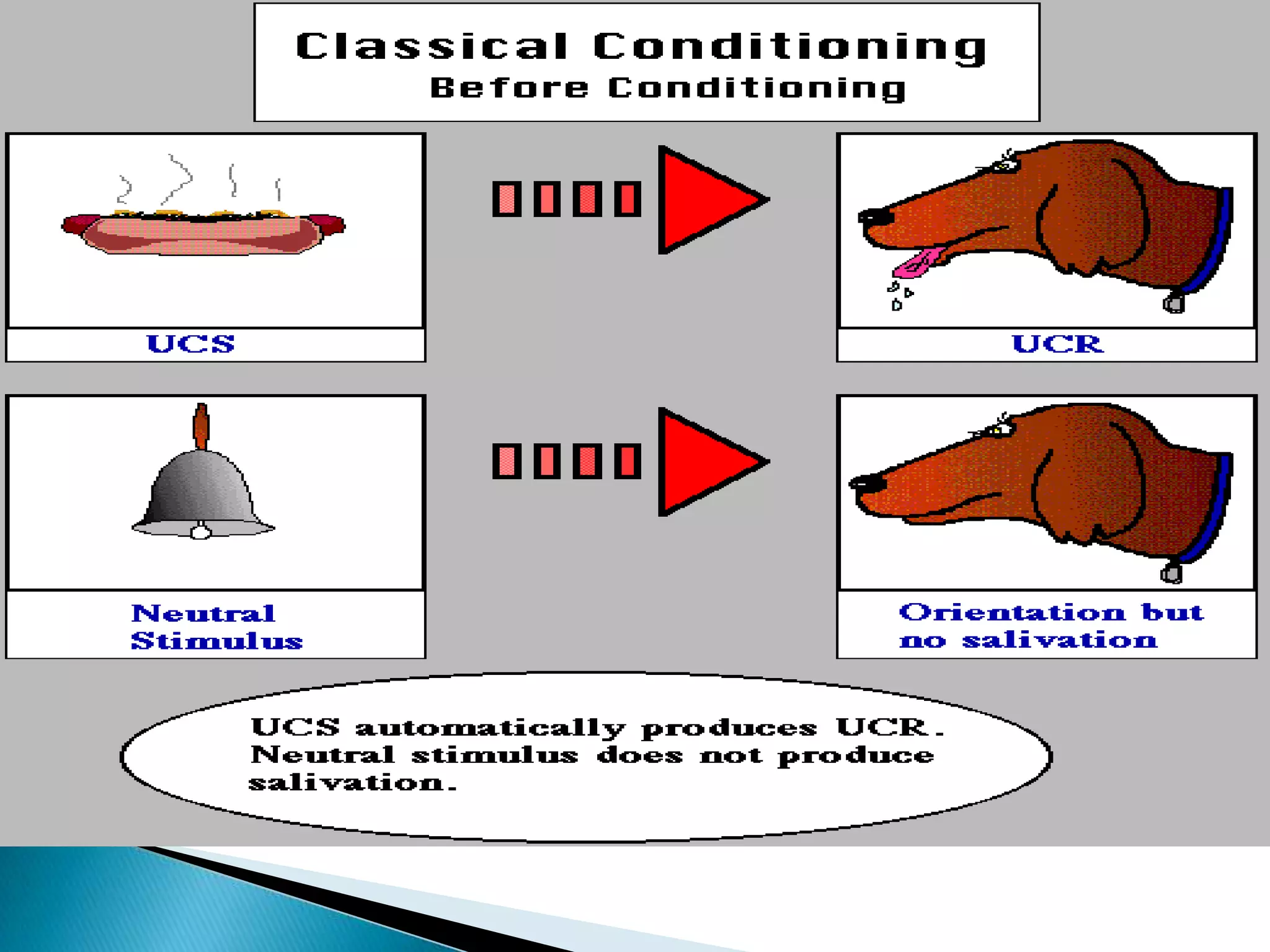 Classical Conditioning
Before Conditioning

UCS

UCR

Neutral Stimulus

Orientation but no salivation

UCS automatically produces UCR. Neutral stimulus does not produce salivation.